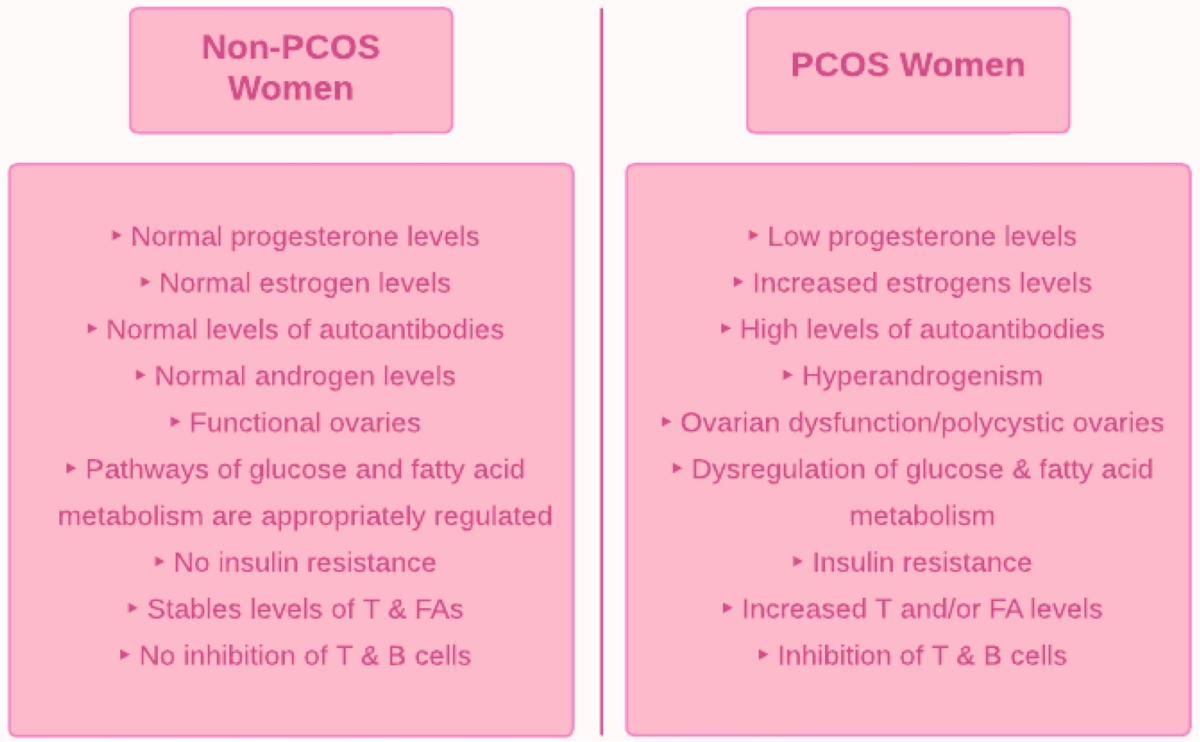 Non-PCOS Women

‣ Normal progesterone levels
‣ Normal estrogen levels
‣ Normal levels of autoantibodies
‣ Normal androgen levels
‣ Functional ovaries
‣ Pathways of glucose and fatty acid metabolism are appropriately regulated
‣ No insulin resistance
‣ Stables levels of T & FAs
‣ No inhibition of T & B cells

PCOS Women

‣ Low progesterone levels
‣ Increased estrogens levels
‣ High levels of autoantibodies
‣ Hyperandrogenism
‣ Ovarian dysfunction/polycystic ovaries
‣ Dysregulation of glucose & fatty acid metabolism
‣ Insulin resistance
‣ Increased T and/or FA levels
‣ Inhibition of T & B cells